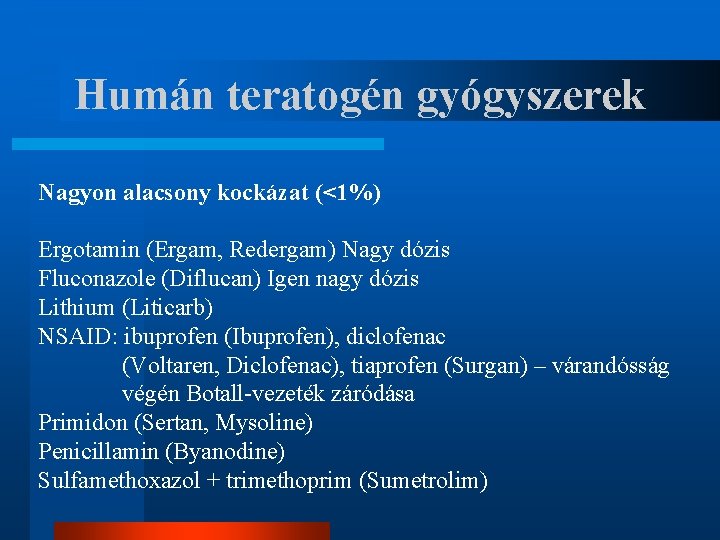 Humán teratogén gyógyszerek

Nagyon alacsony kockázat (<1%)

Ergotamin (Ergam, Redergam) Nagy dózis
Fluconazole (Diflucan) Igen nagy dózis
Lithium (Liticarb)
NSAID: ibuprofen (Ibuprofen), diclofenac (Voltaren, Diclofenac), tiaprofen (Surgan) – várandósság végén Botall-vezeték záródása
Primidon (Sertan, Mysoline)
Penicillamin (Byanodine)
Sulfamethoxazol + trimethoprim (Sumetrolim)